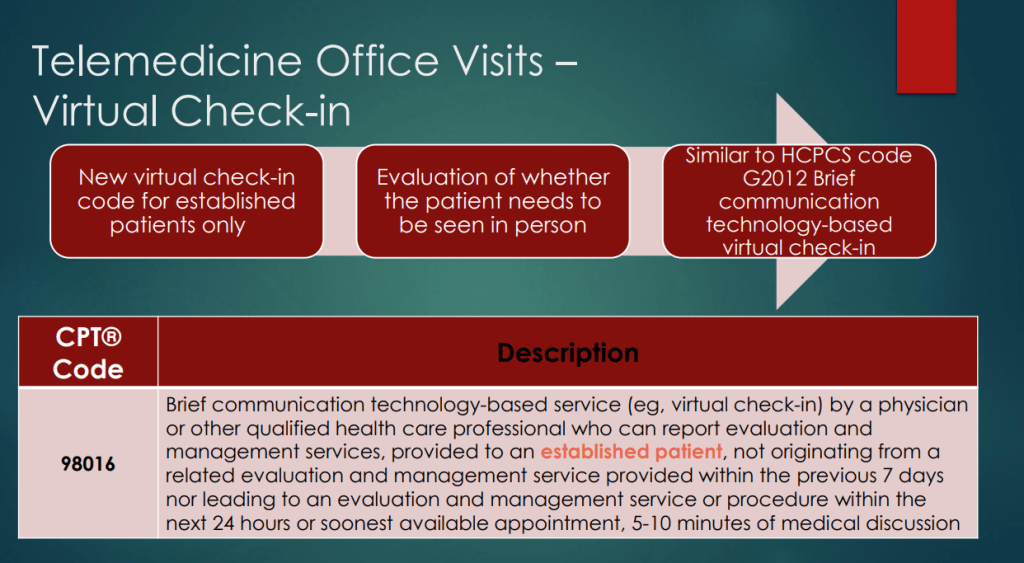 Telemedicine Office Visits – Virtual Check-in

New virtual check-in code for established patients only

Evaluation of whether the patient needs to be seen in person

Similar to HCPCS code G2012 Brief communication technology-based virtual check-in

| CPT® Code | Description |
|---|---|
| 98016 | Brief communication technology-based service (eg, virtual check-in) by a physician or other qualified health care professional who can report evaluation and management services, provided to an established patient, not originating from a related evaluation and management service provided within the previous 7 days nor leading to an evaluation and management service or procedure within the next 24 hours or soonest available appointment, 5-10 minutes of medical discussion |